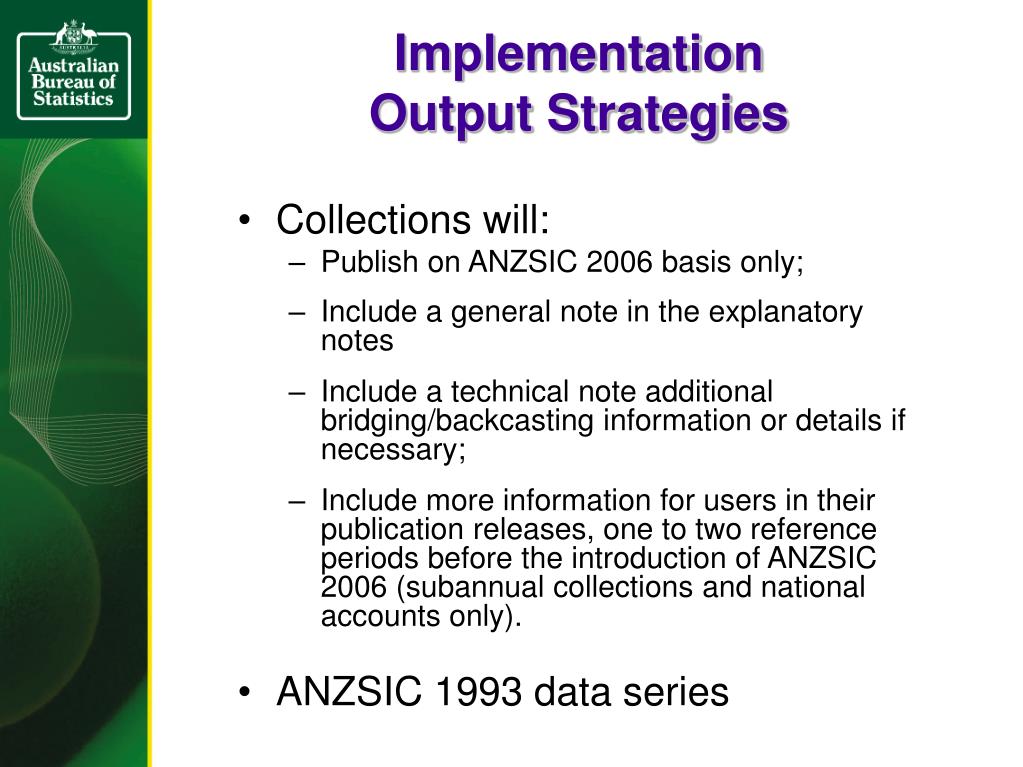 Australian Bureau of Statistics

Implementation
Output Strategies

• Collections will:
– Publish on ANZSIC 2006 basis only;
– Include a general note in the explanatory notes
– Include a technical note additional bridging/backcasting information or details if necessary;
– Include more information for users in their publication releases, one to two reference periods before the introduction of ANZSIC 2006 (subannual collections and national accounts only).

• ANZSIC 1993 data series